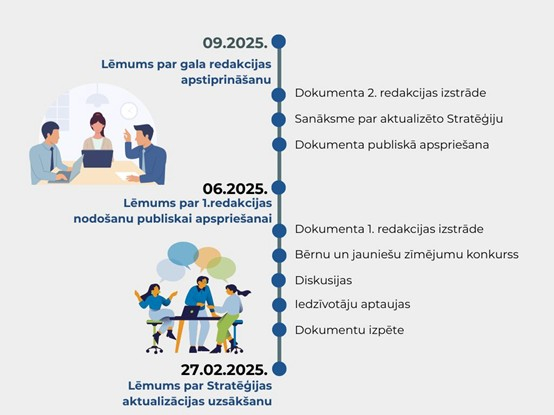 09.2025.

Lēmums par gala redakcijas apstiprināšanu

Dokumenta 2. redakcijas izstrāde

Sanāksme par aktualizēto Stratēģiju

Dokumenta publiskā apspriešana

06.2025.

Lēmums par 1.redakcijas nodošanu publiskai apspriešanai

Dokumenta 1. redakcijas izstrāde

Bērnu un jauniešu zīmējumu konkurss

Diskusijas

Iedzīvotāju aptaujas

Dokumentu izpēte

27.02.2025.

Lēmums par Stratēģijas aktualizācijas uzsākšanu